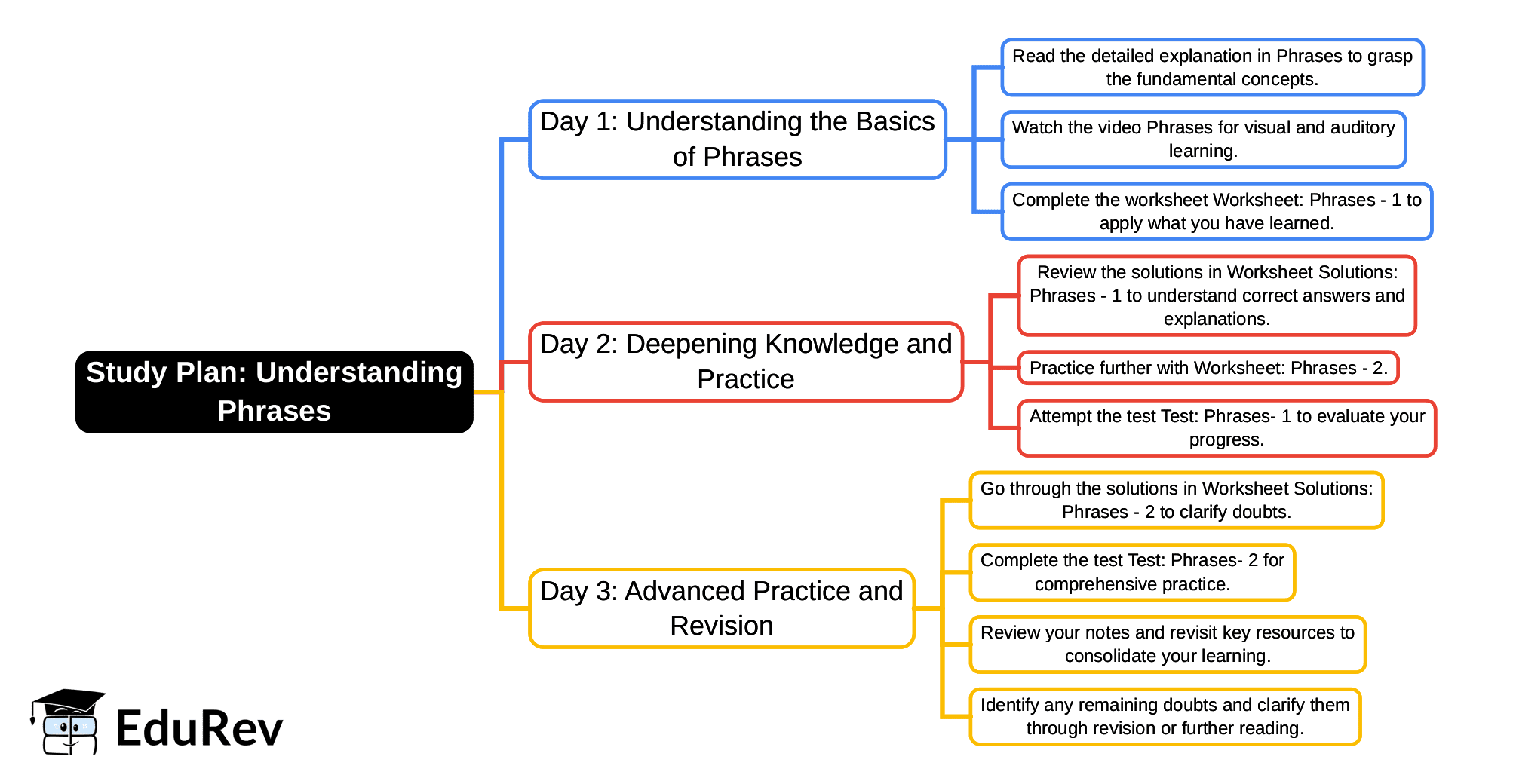 Study Plan: Understanding Phrases

Day 1: Understanding the Basics of Phrases

Read the detailed explanation in Phrases to grasp the fundamental concepts.

Watch the video Phrases for visual and auditory learning.

Complete the worksheet Worksheet: Phrases - 1 to apply what you have learned.

Day 2: Deepening Knowledge and Practice

Review the solutions in Worksheet Solutions: Phrases - 1 to understand correct answers and explanations.

Practice further with Worksheet: Phrases - 2.

Attempt the test Test: Phrases- 1 to evaluate your progress.

Day 3: Advanced Practice and Revision

Go through the solutions in Worksheet Solutions: Phrases - 2 to clarify doubts.

Complete the test Test: Phrases- 2 for comprehensive practice.

Review your notes and revisit key resources to consolidate your learning.

Identify any remaining doubts and clarify them through revision or further reading.

EduRev